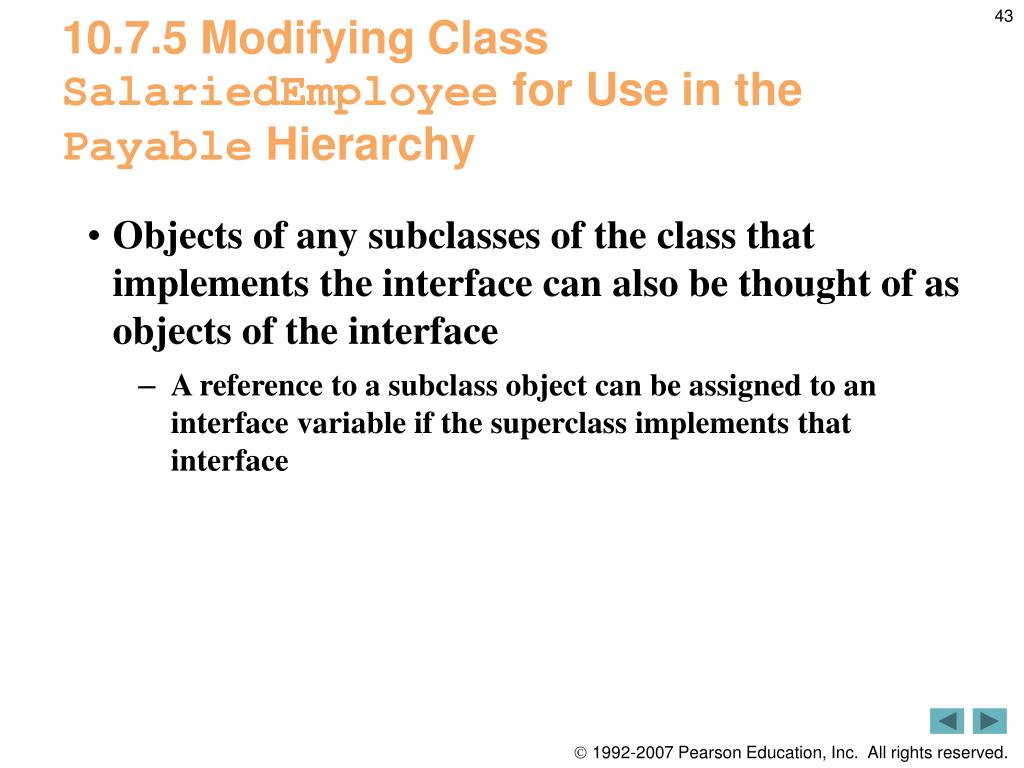 43

10.7.5 Modifying Class SalariedEmployee for Use in the Payable Hierarchy

• Objects of any subclasses of the class that implements the interface can also be thought of as objects of the interface

– A reference to a subclass object can be assigned to an interface variable if the superclass implements that interface

© 1992-2007 Pearson Education, Inc. All rights reserved.